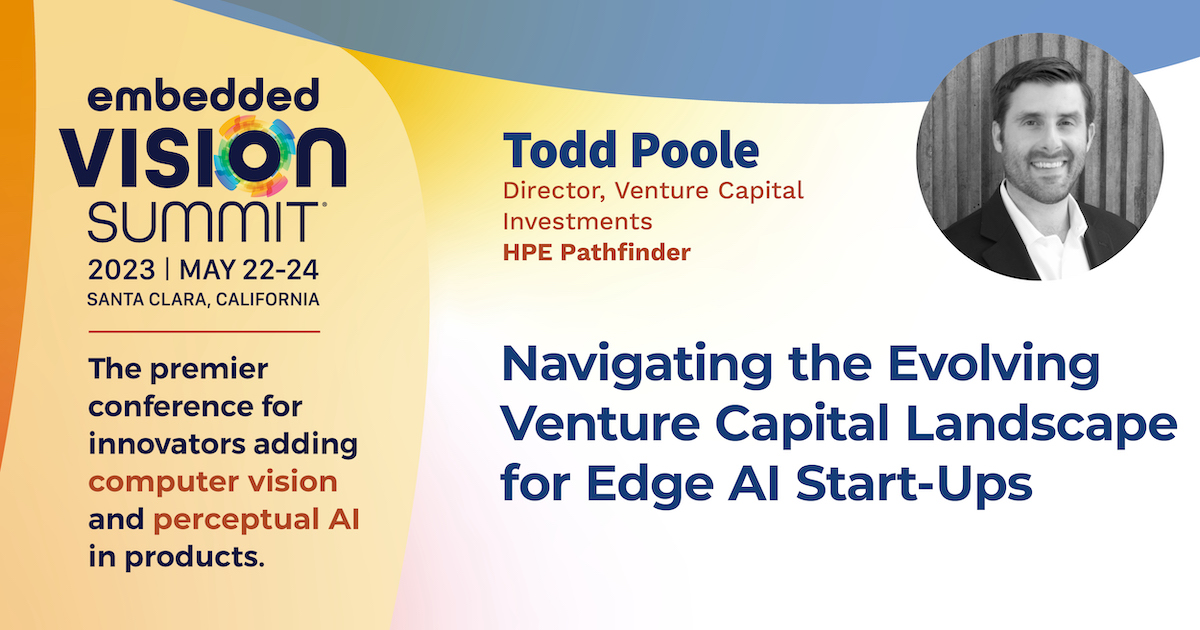 embedded VISION SUMMIT®
2023 | MAY 22-24
SANTA CLARA, CALIFORNIA

The premier conference for innovators adding computer vision and perceptual AI in products.

Todd Poole
Director, Venture Capital Investments
HPE Pathfinder

Navigating the Evolving Venture Capital Landscape for Edge AI Start-Ups